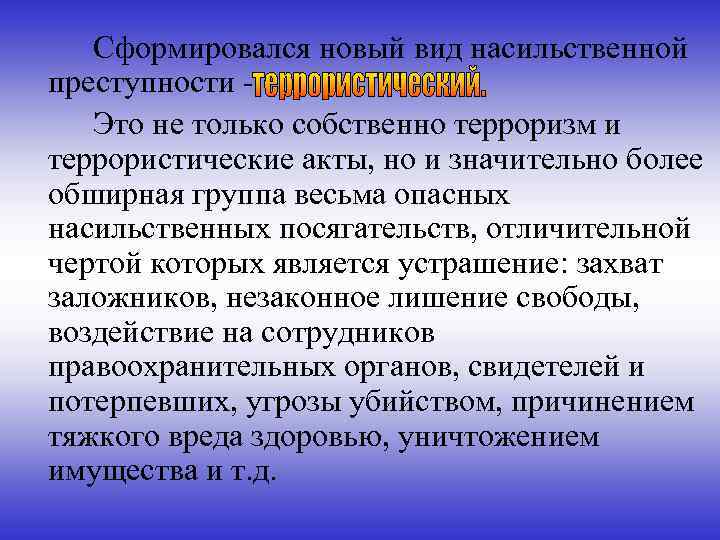 Сформировался новый вид насильственной преступности -террористический.

Это не только собственно терроризм и террористические акты, но и значительно более обширная группа весьма опасных насильственных посягательств, отличительной чертой которых является устрашение: захват заложников, незаконное лишение свободы, воздействие на сотрудников правоохранительных органов, свидетелей и потерпевших, угрозы убийством, причинением тяжкого вреда здоровью, уничтожением имущества и т.д.